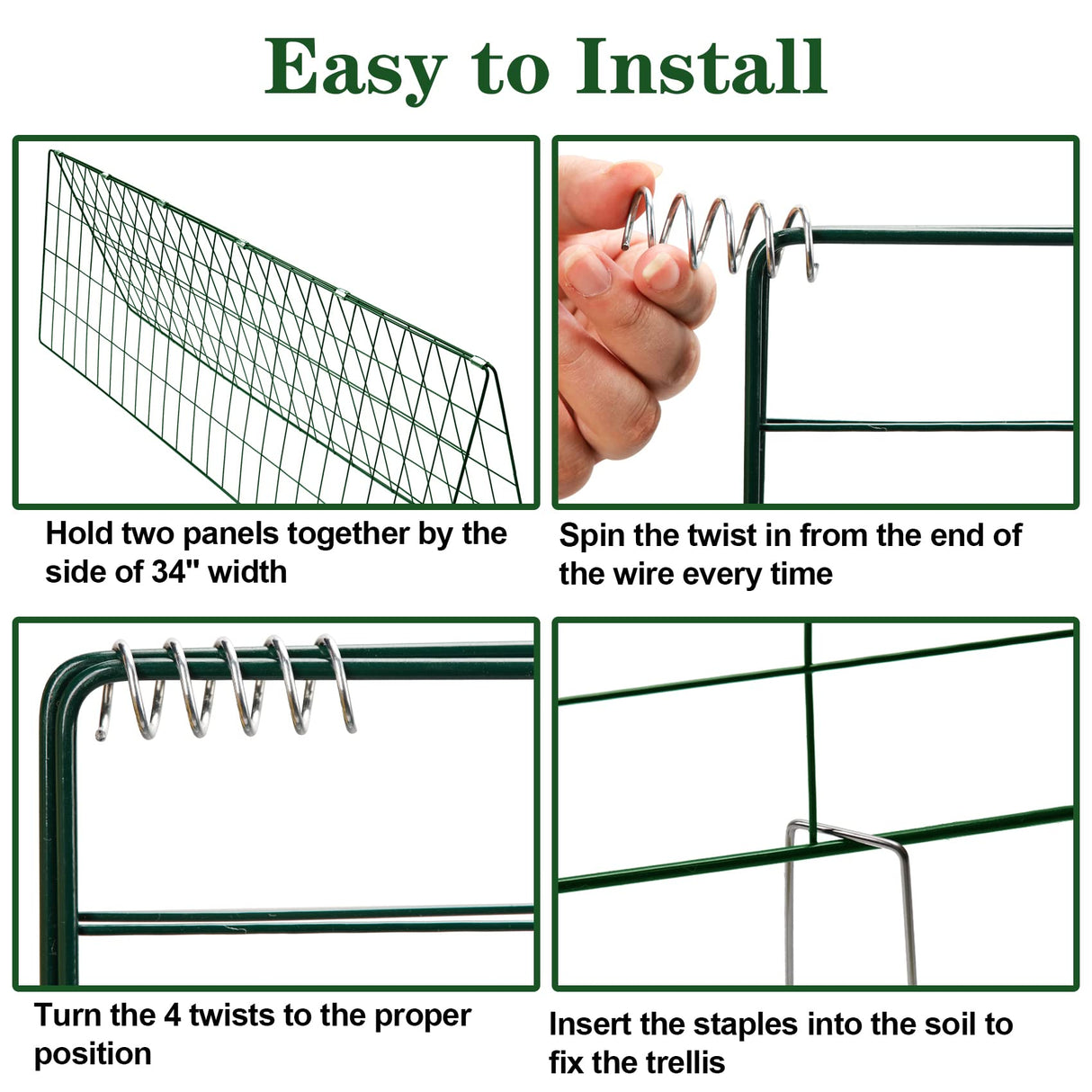 Easy to Install

Hold two panels together by the side of 34" width

Spin the twist in from the end of the wire every time

Turn the 4 twists to the proper position

Insert the staples into the soil to fix the trellis